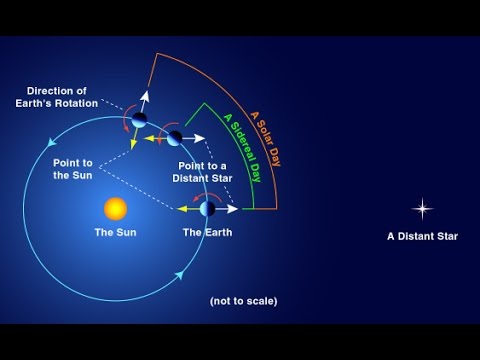 Direction of Earth's Rotation

A Solar Day

A Sidereal Day

Point to the Sun

Point to a Distant Star

The Sun

The Earth

A Distant Star

(not to scale)